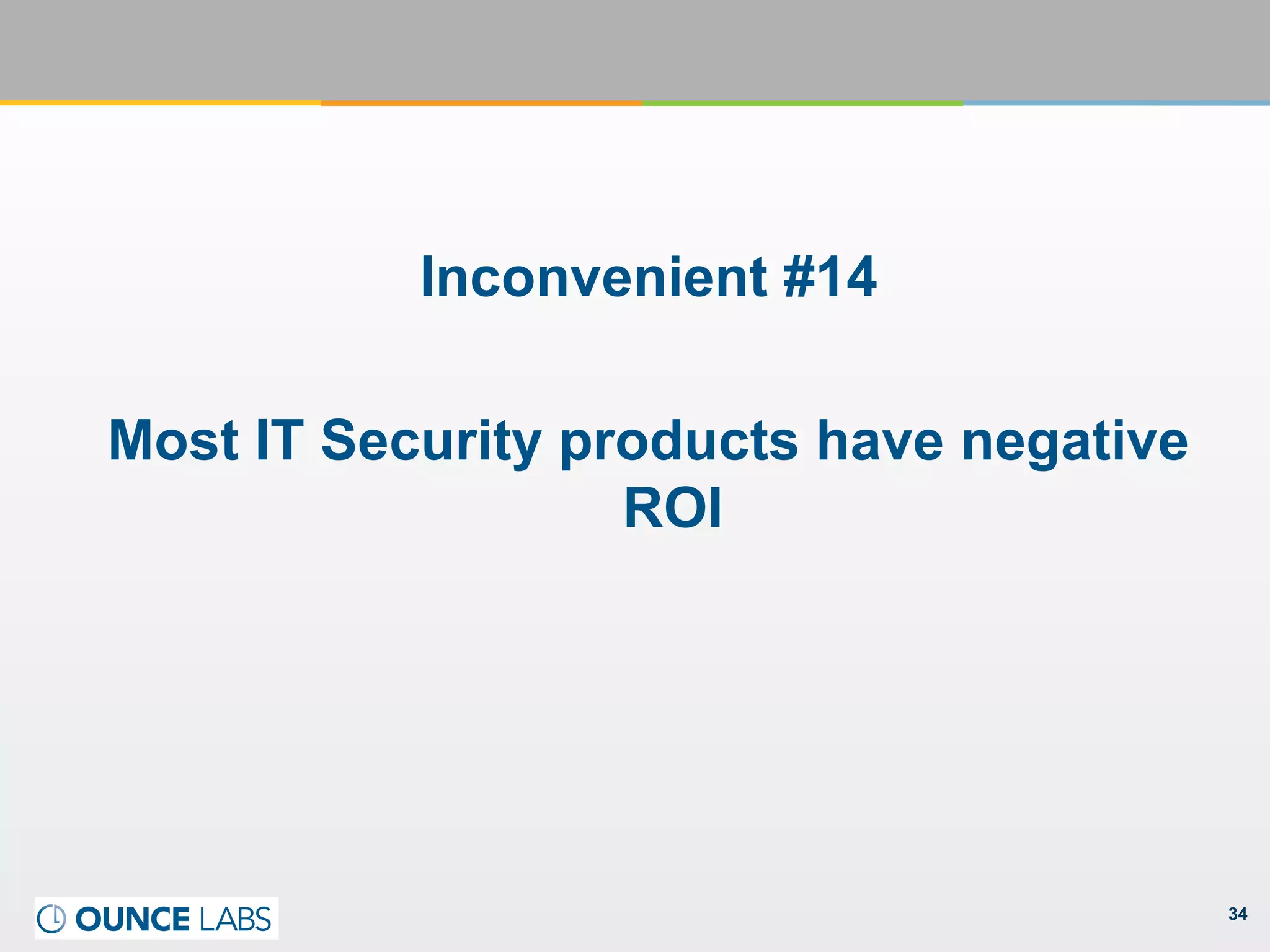 Inconvenient #14

Most IT Security products have negative ROI

OUNCE LABS

34